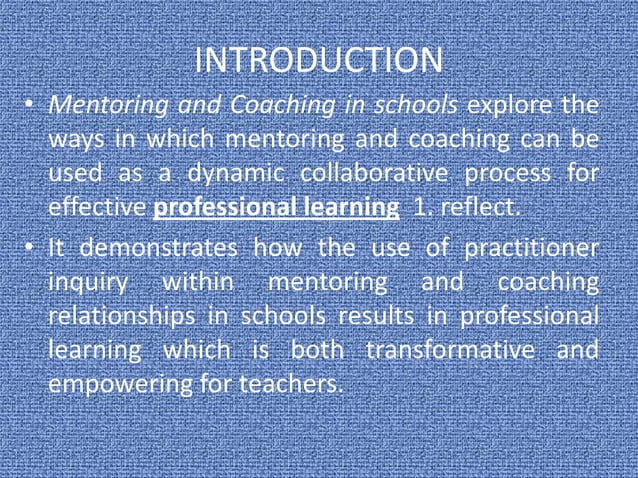 INTRODUCTION

• Mentoring and Coaching in schools explore the ways in which mentoring and coaching can be used as a dynamic collaborative process for effective professional learning 1. reflect.

• It demonstrates how the use of practitioner inquiry within mentoring and coaching relationships in schools results in professional learning which is both transformative and empowering for teachers.